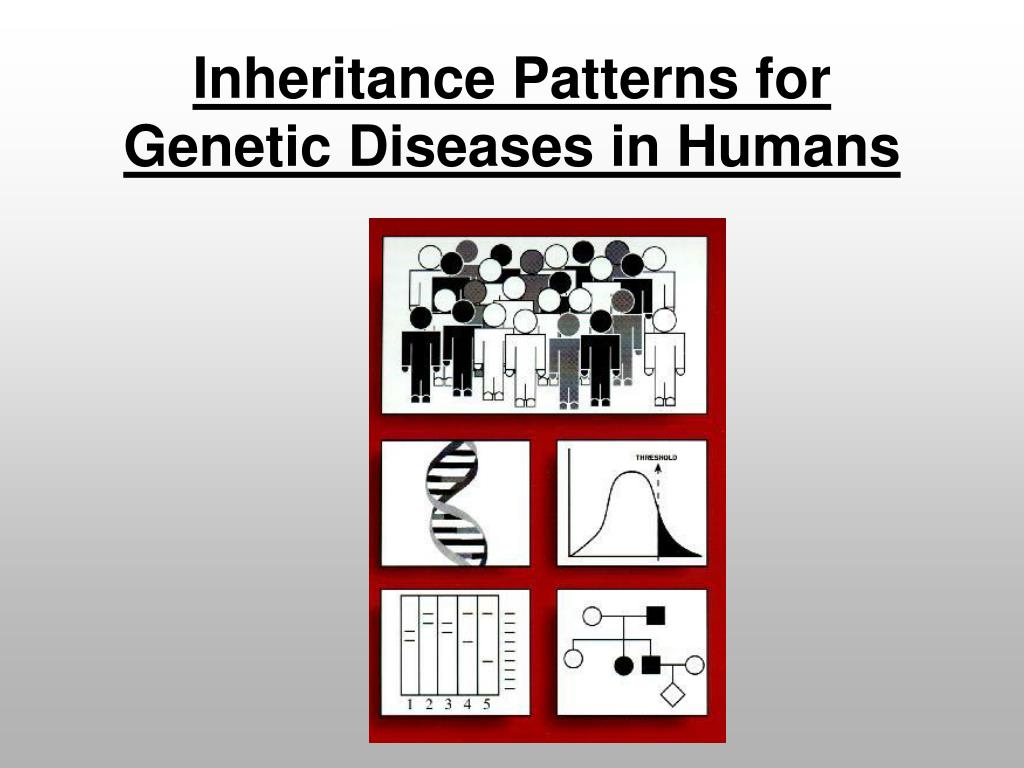 Inheritance Patterns for Genetic Diseases in Humans

THRESHOLD

1 2 3 4 5